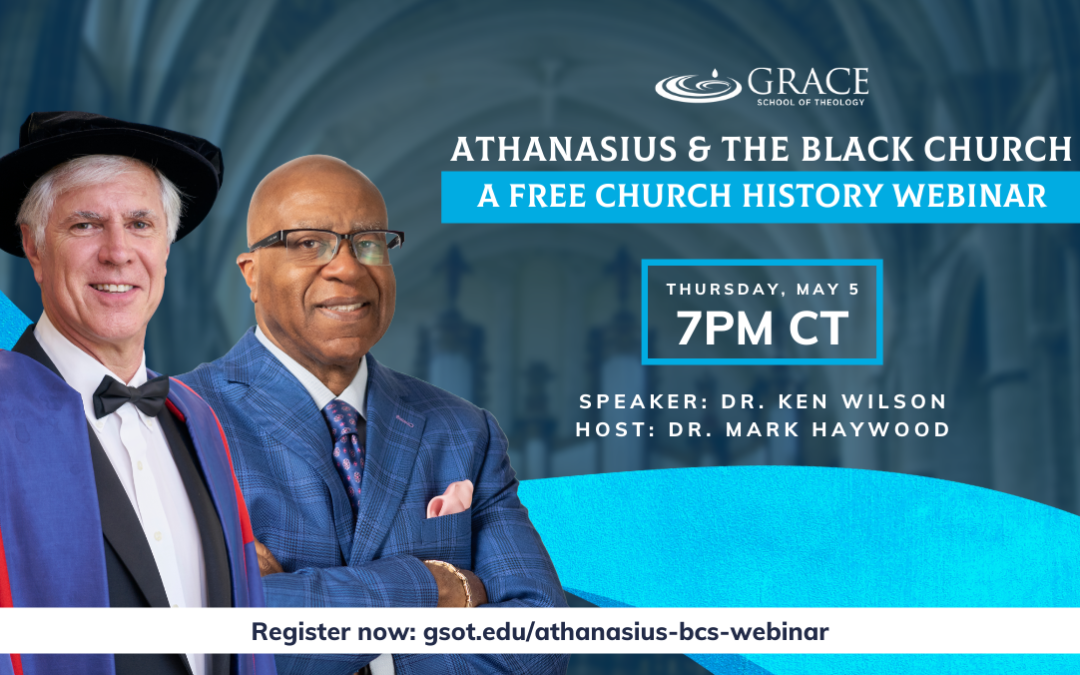 GRACE
SCHOOL OF THEOLOGY

ATHANASIUS & THE BLACK CHURCH
A FREE CHURCH HISTORY WEBINAR

THURSDAY, MAY 5
7PM CT

SPEAKER: DR. KEN WILSON
HOST: DR. MARK HAYWOOD

Register now: gsot.edu/athanasius-bcs-webinar